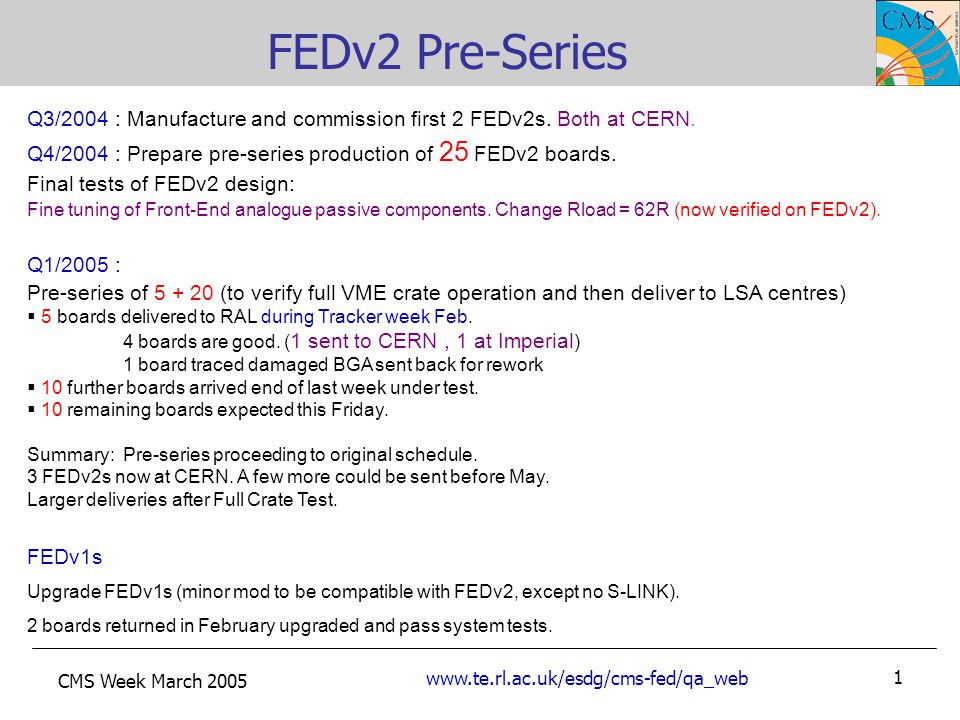 FEDv2 Pre-Series

CMS

Q3/2004 : Manufacture and commission first 2 FEDv2s. Both at CERN.

Q4/2004 : Prepare pre-series production of 25 FEDv2 boards.

Final tests of FEDv2 design:

Fine tuning of Front-End analogue passive components. Change Rload = 62R (now verified on FEDv2).

Q1/2005 :

Pre-series of 5 + 20 (to verify full VME crate operation and then deliver to LSA centres)

▪ 5 boards delivered to RAL during Tracker week Feb.

4 boards are good. (1 sent to CERN , 1 at Imperial)

1 board traced damaged BGA sent back for rework

▪ 10 further boards arrived end of last week under test.

▪ 10 remaining boards expected this Friday.

Summary: Pre-series proceeding to original schedule.
3 FEDv2s now at CERN. A few more could be sent before May.
Larger deliveries after Full Crate Test.

FEDv1s

Upgrade FEDv1s (minor mod to be compatible with FEDv2, except no S-LINK).

2 boards returned in February upgraded and pass system tests.

CMS Week March 2005

www.te.rl.ac.uk/esdg/cms-fed/qa_web

1